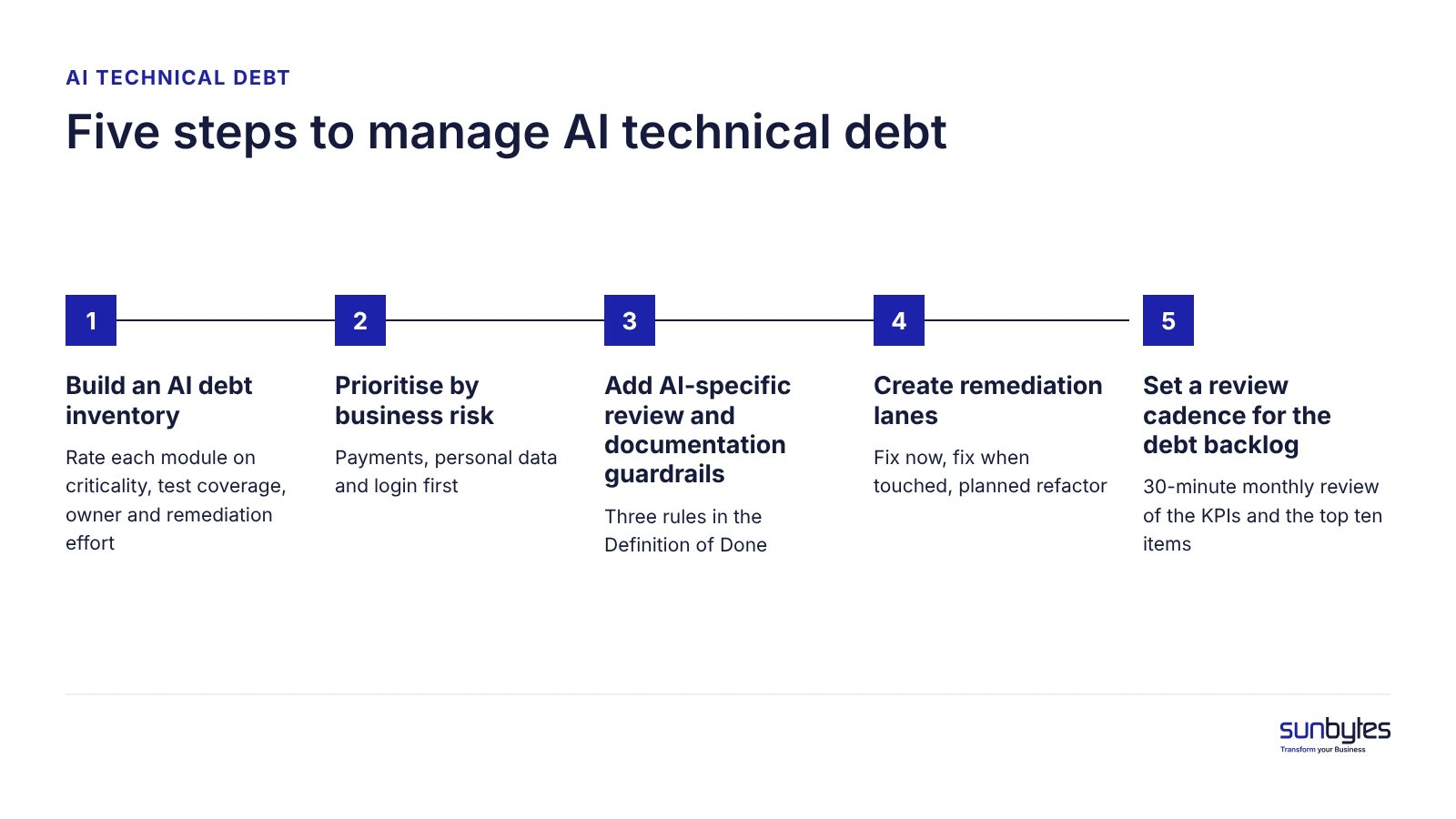 AI TECHNICAL DEBT

Five steps to manage AI technical debt

1

Build an AI debt inventory

Rate each module on criticality, test coverage, owner and remediation effort

2

Prioritise by business risk

Payments, personal data and login first

3

Add AI-specific review and documentation guardrails

Three rules in the Definition of Done

4

Create remediation lanes

Fix now, fix when touched, planned refactor

5

Set a review cadence for the debt backlog

30-minute monthly review of the KPIs and the top ten items

sunbytes
Transform your Business